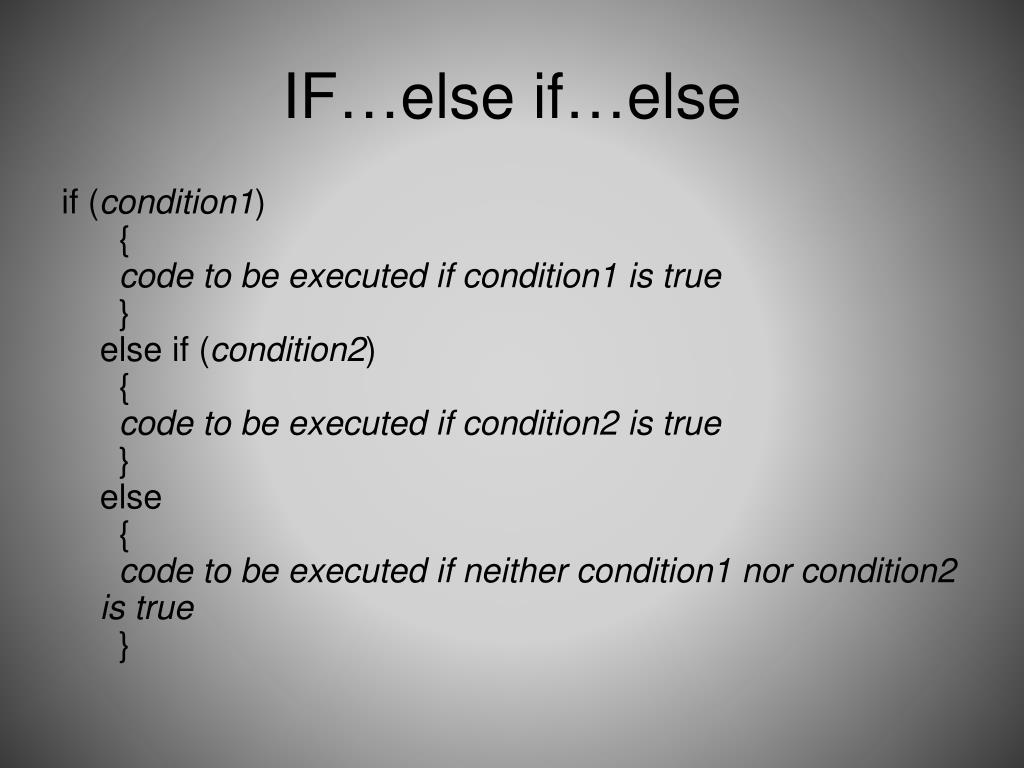 IF…else if…else

if (condition1)
{
code to be executed if condition1 is true
}
else if (condition2)
{
code to be executed if condition2 is true
}
else
{
code to be executed if neither condition1 nor condition2 is true
}